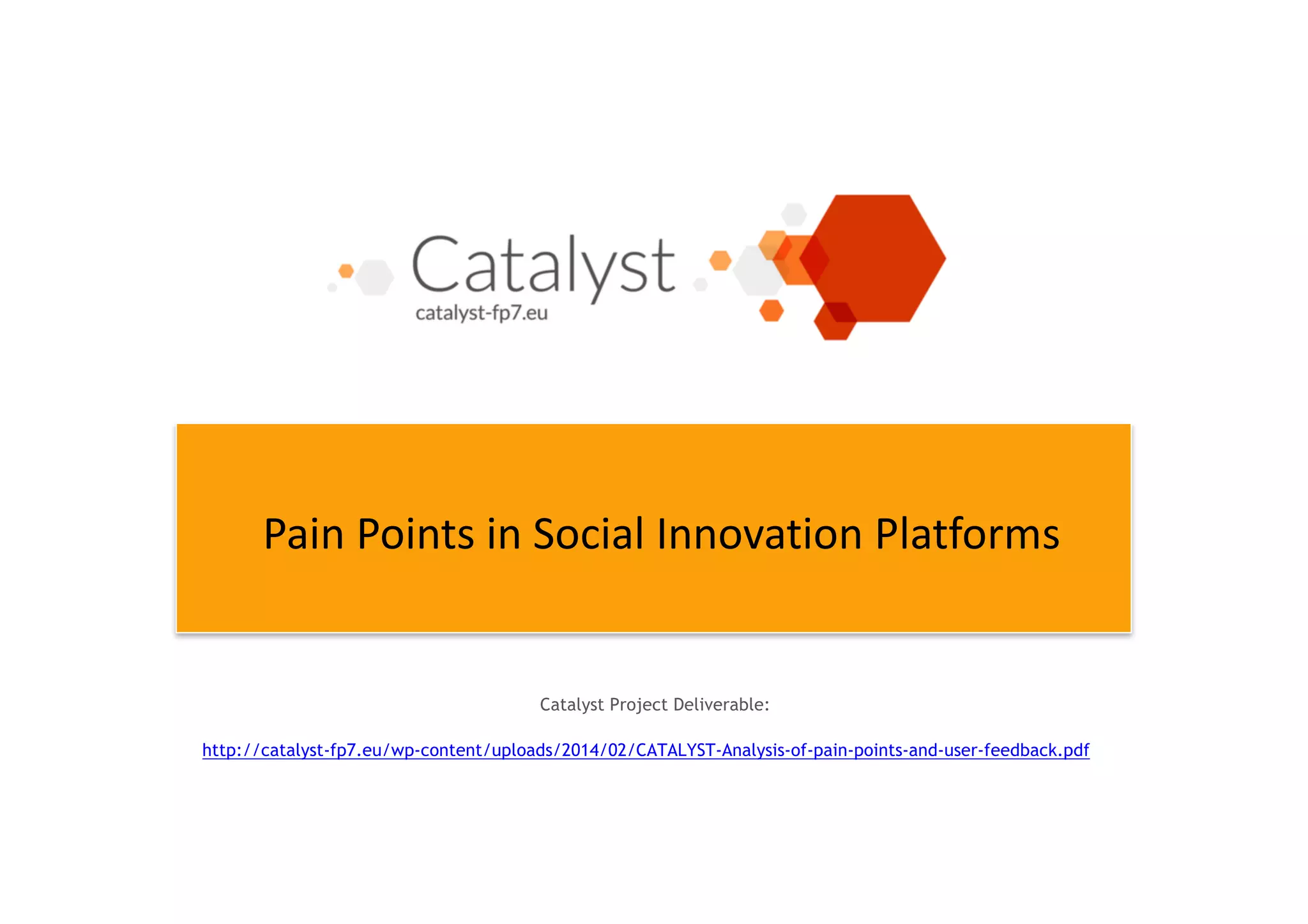 Catalyst
catalyst-fp7.eu

Pain Points in Social Innovation Platforms

Catalyst Project Deliverable:

http://catalyst-fp7.eu/wp-content/uploads/2014/02/CATALYST-Analysis-of-pain-points-and-user-feedback.pdf